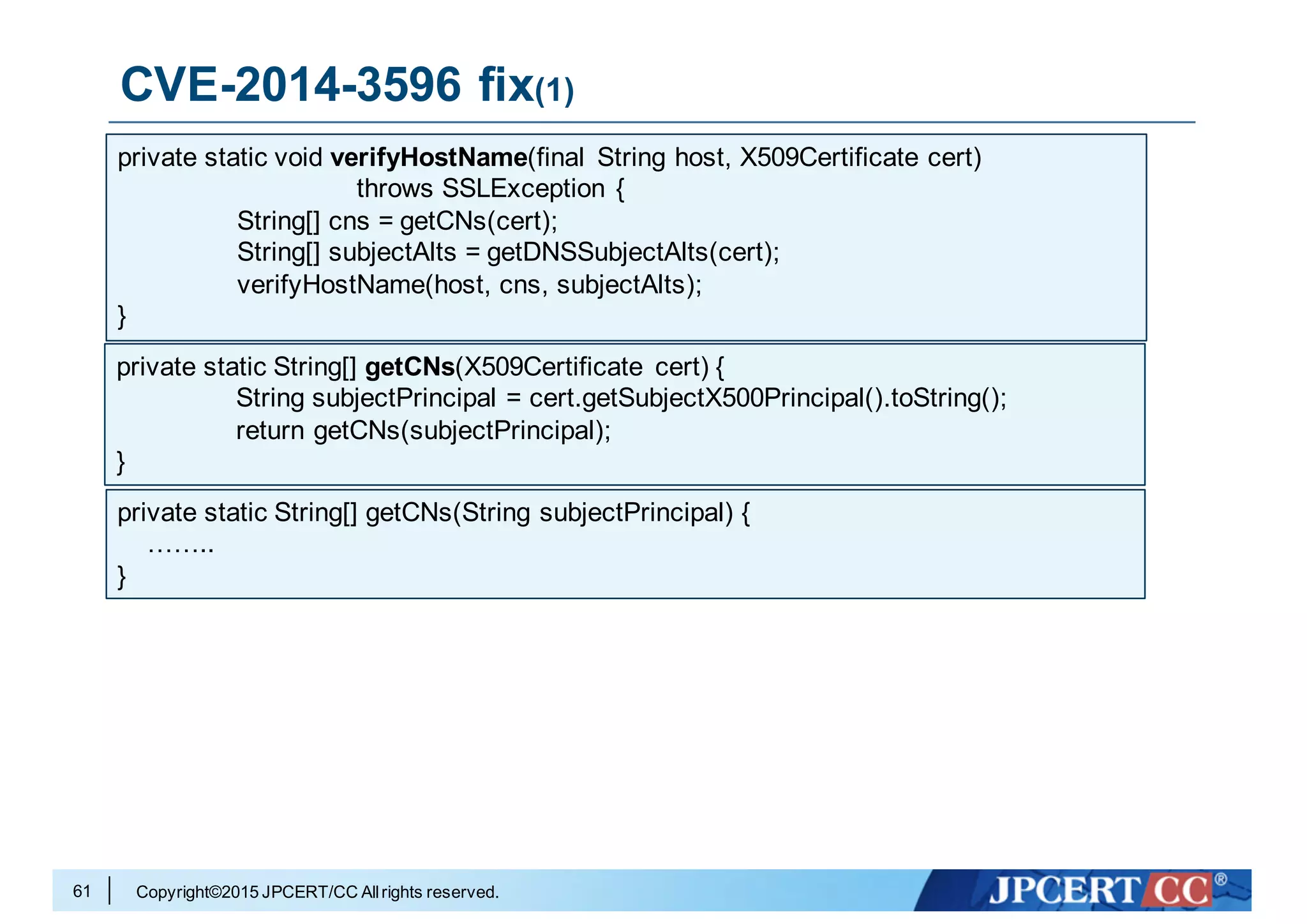 CVE-2014-3596 fix(1)

private static void verifyHostName(final String host, X509Certificate cert)
throws SSLException {
String[] cns = getCNs(cert);
String[] subjectAlts = getDNSSubjectAlts(cert);
verifyHostName(host, cns, subjectAlts);
}

private static String[] getCNs(X509Certificate cert) {
String subjectPrincipal = cert.getSubjectX500Principal().toString();
return getCNs(subjectPrincipal);
}

private static String[] getCNs(String subjectPrincipal) {
……..
}

61 Copyright©2015 JPCERT/CC All rights reserved.

JPCERT CC®